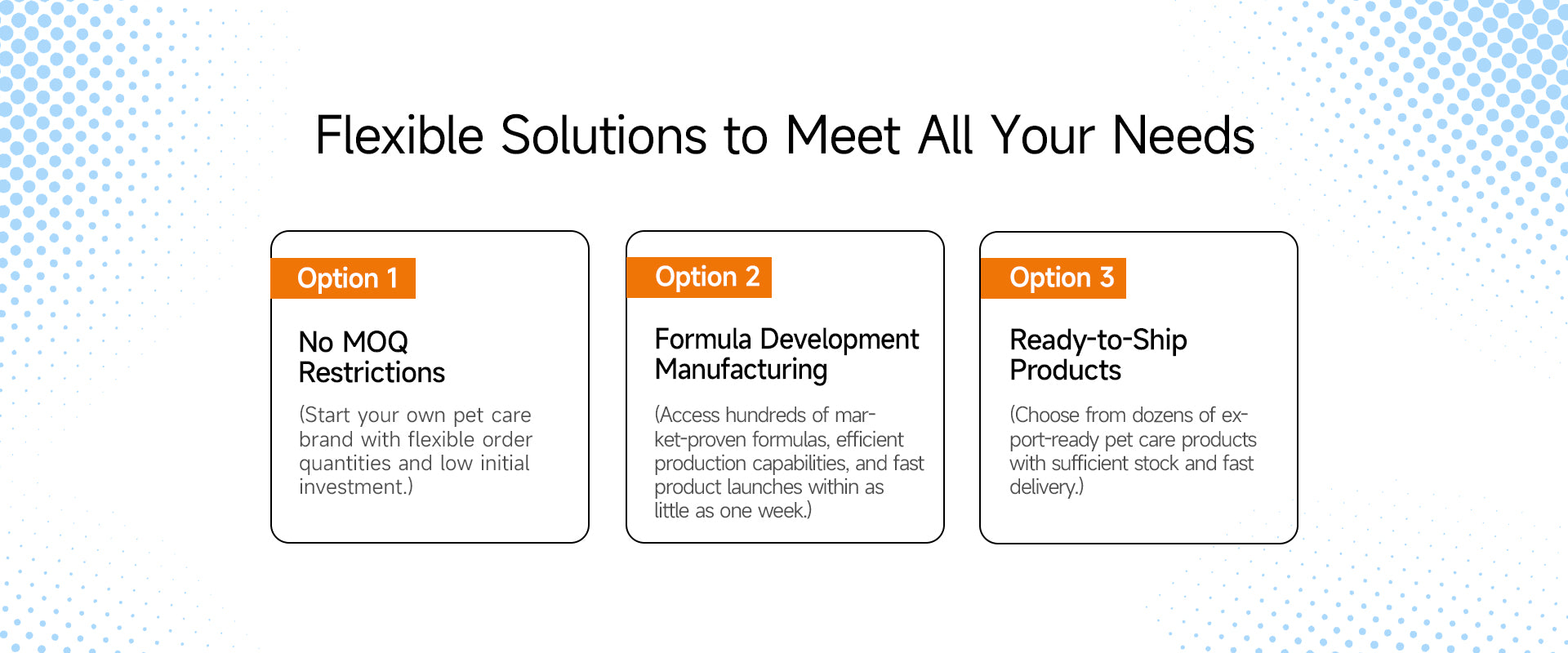 Flexible Solutions to Meet All Your Needs

Option 1

No MOQ Restrictions

(Start your own pet care brand with flexible order quantities and low initial investment.)

Option 2

Formula Development Manufacturing

(Access hundreds of market-proven formulas, efficient production capabilities, and fast product launches within as little as one week.)

Option 3

Ready-to-Ship Products

(Choose from dozens of export-ready pet care products with sufficient stock and fast delivery.)